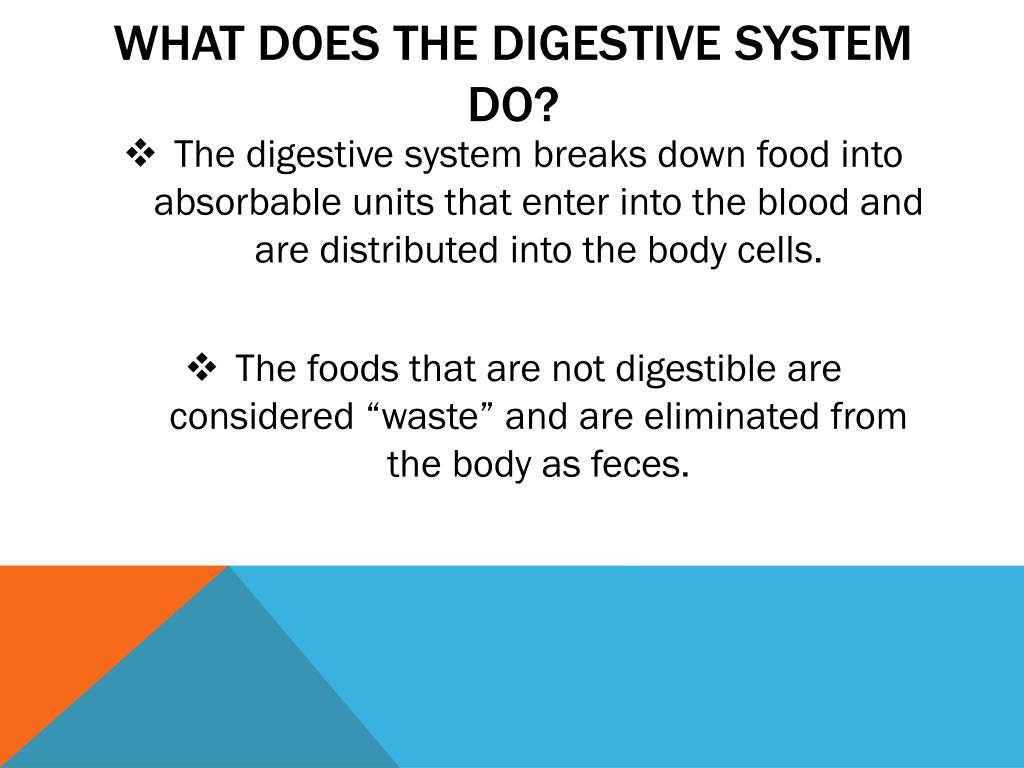 WHAT DOES THE DIGESTIVE SYSTEM DO?

❖ The digestive system breaks down food into absorbable units that enter into the blood and are distributed into the body cells.

❖ The foods that are not digestible are considered “waste” and are eliminated from the body as feces.